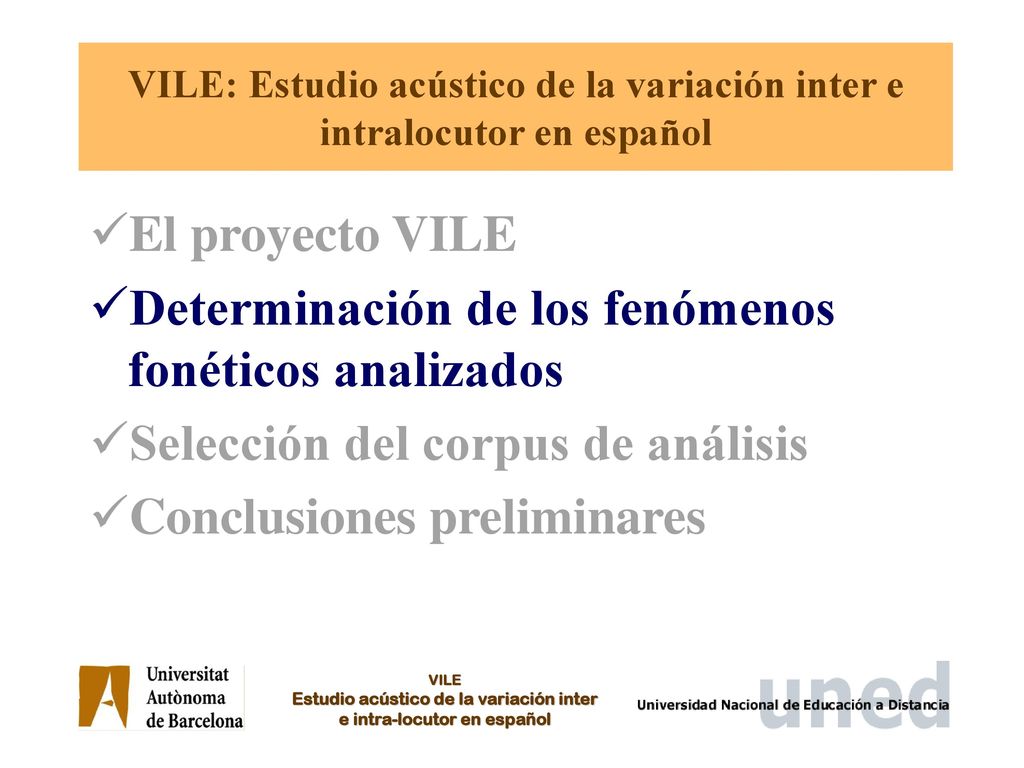 VILE: Estudio acústico de la variación inter e intralocutor en español

✓El proyecto VILE

✓Determinación de los fenómenos fonéticos analizados

✓Selección del corpus de análisis

✓Conclusiones preliminares

Universitat Autònoma de Barcelona

VILE
Estudio acústico de la variación inter e intra-locutor en español

uned
Universidad Nacional de Educación a Distancia